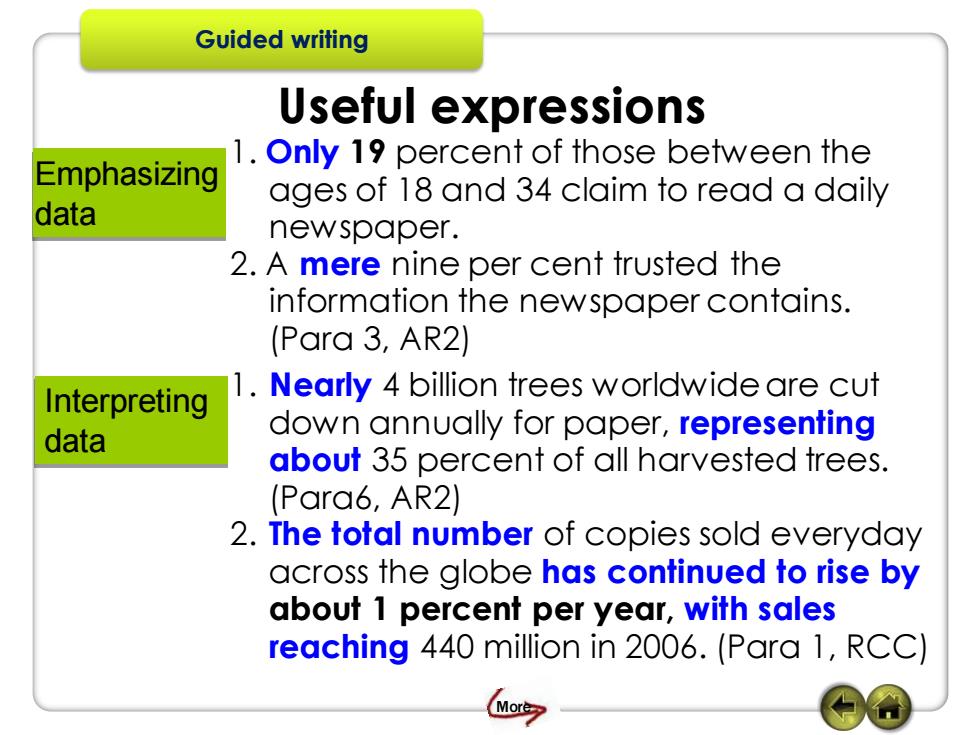 Guided writing

Useful expressions

Emphasizing data

1. Only 19 percent of those between the ages of 18 and 34 claim to read a daily newspaper.
2. A mere nine per cent trusted the information the newspaper contains. (Para 3, AR2)

Interpreting data

1. Nearly 4 billion trees worldwide are cut down annually for paper, representing about 35 percent of all harvested trees. (Para6, AR2)
2. The total number of copies sold everyday across the globe has continued to rise by about 1 percent per year, with sales reaching 440 million in 2006. (Para 1, RCC)

More